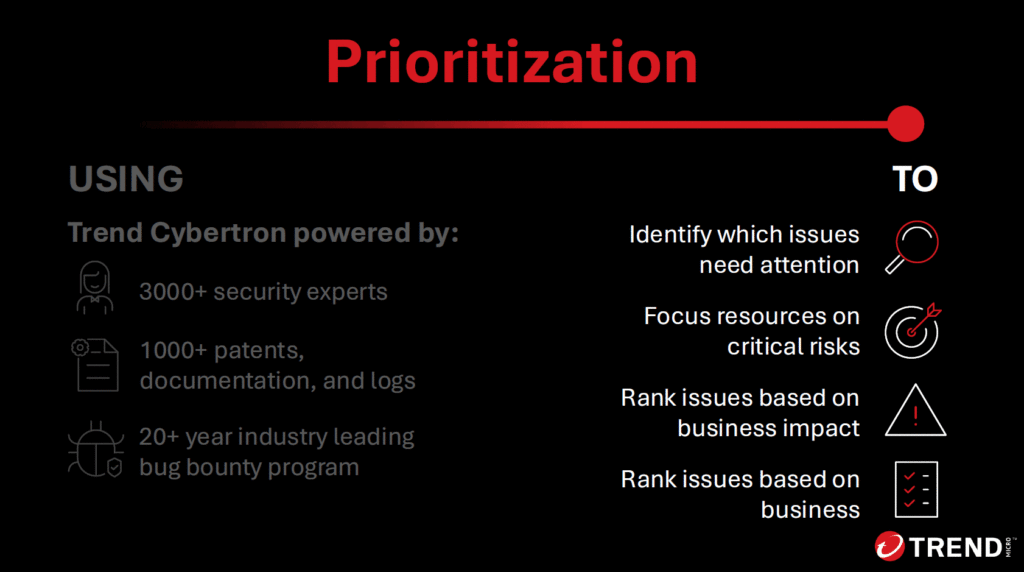 Prioritization

USING

Trend Cybertron powered by:

3000+ security experts

1000+ patents, documentation, and logs

20+ year industry leading bug bounty program

TO

Identify which issues need attention

Focus resources on critical risks

Rank issues based on business impact

Rank issues based on business

TREND MICRO